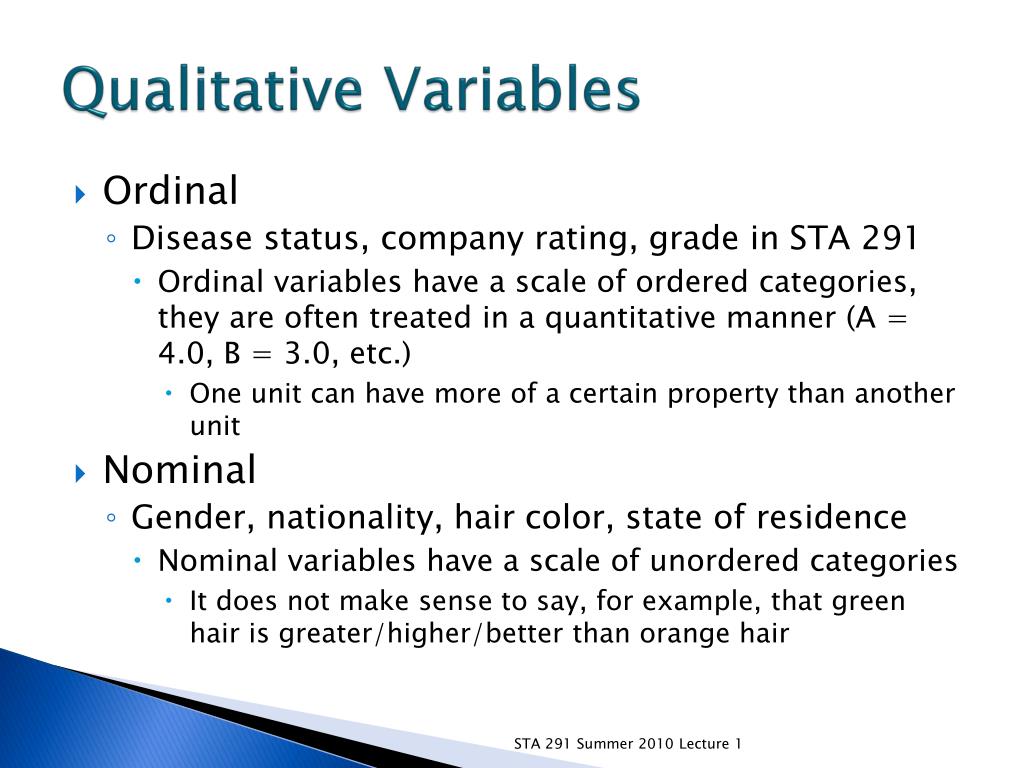 Qualitative Variables

Ordinal

Disease status, company rating, grade in STA 291

Ordinal variables have a scale of ordered categories, they are often treated in a quantitative manner (A = 4.0, B = 3.0, etc.)

One unit can have more of a certain property than another unit

Nominal

Gender, nationality, hair color, state of residence

Nominal variables have a scale of unordered categories

It does not make sense to say, for example, that green hair is greater/higher/better than orange hair

STA 291 Summer 2010 Lecture 1